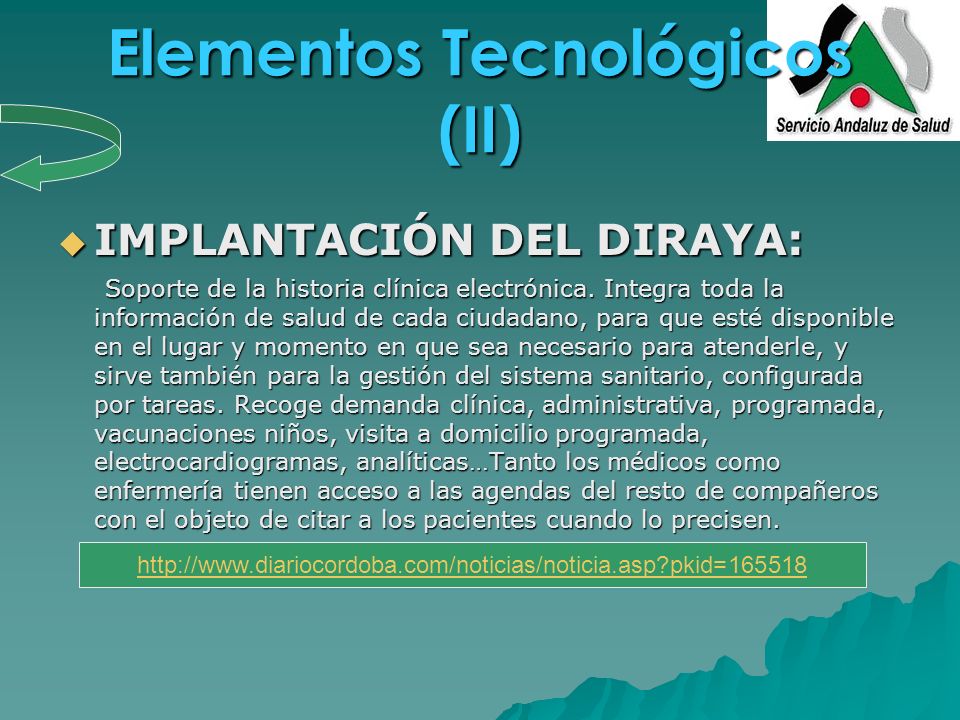 Elementos Tecnológicos (II)

Servicio Andaluz de Salud

IMPLANTACIÓN DEL DIRAYA:

Soporte de la historia clínica electrónica. Integra toda la información de salud de cada ciudadano, para que esté disponible en el lugar y momento en que sea necesario para atenderle, y sirve también para la gestión del sistema sanitario, configurada por tareas. Recoge demanda clínica, administrativa, programada, vacunaciones niños, visita a domicilio programada, electrocardiogramas, analíticas…Tanto los médicos como enfermería tienen acceso a las agendas del resto de compañeros con el objeto de citar a los pacientes cuando lo precisen.

http://www.diariocordoba.com/noticias/noticia.asp?pkid=165518